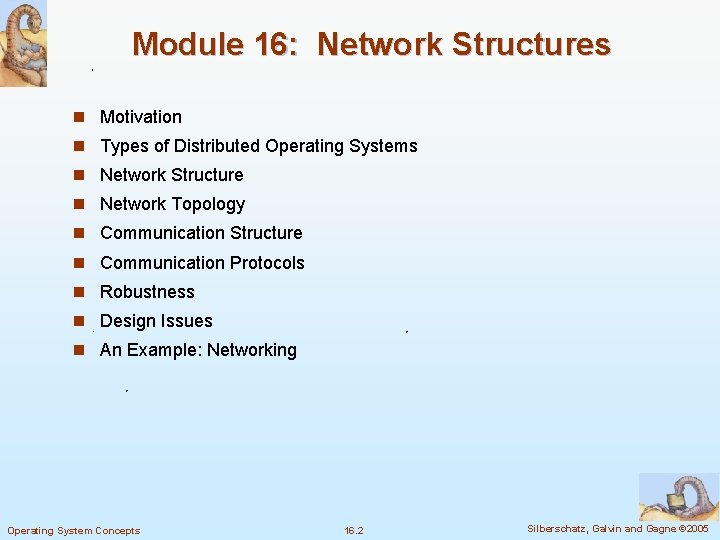 Module 16: Network Structures

- Motivation
- Types of Distributed Operating Systems
- Network Structure
- Network Topology
- Communication Structure
- Communication Protocols
- Robustness
- Design Issues
- An Example: Networking

Operating System Concepts 16.2 Silberschatz, Galvin and Gagne ©2005